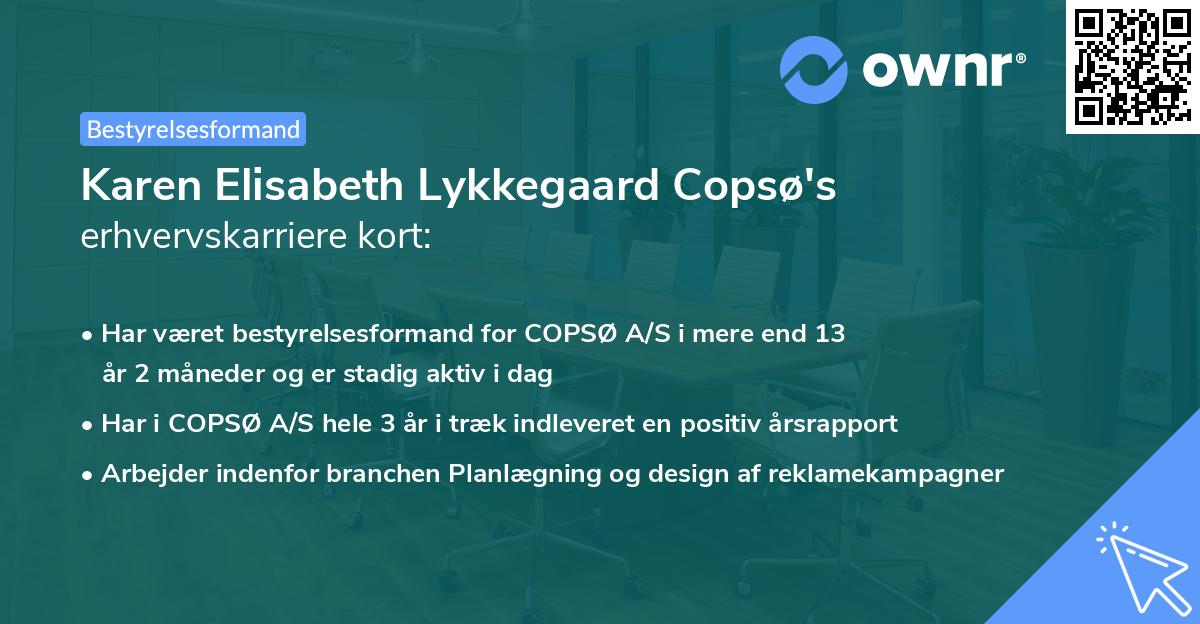 ownr®

Bestyrelsesformand

Karen Elisabeth Lykkegaard Copsø's
erhvervskarriere kort:

• Har været bestyrelsesformand for COPSØ A/S i mere end 13 år 2 måneder og er stadig aktiv i dag
• Har i COPSØ A/S hele 3 år i træk indleveret en positiv årsrapport
• Arbejder indenfor branchen Planlægning og design af reklamekampagner